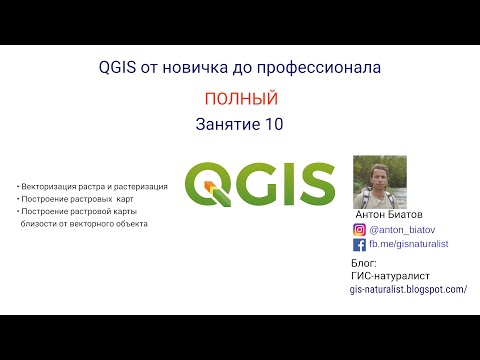 QGIS от новичка до профессионала

ПОЛНЫЙ

Занятие 10

• Векторизация растра и растеризация
• Построение растровых карт
• Построение растровой карты близости от векторного объекта

QGIS

Антон Биатов

@anton_biatov

fb.me/gisnaturalist

Блог:
ГИС-натуралист
gis-naturalist.blogspot.com/